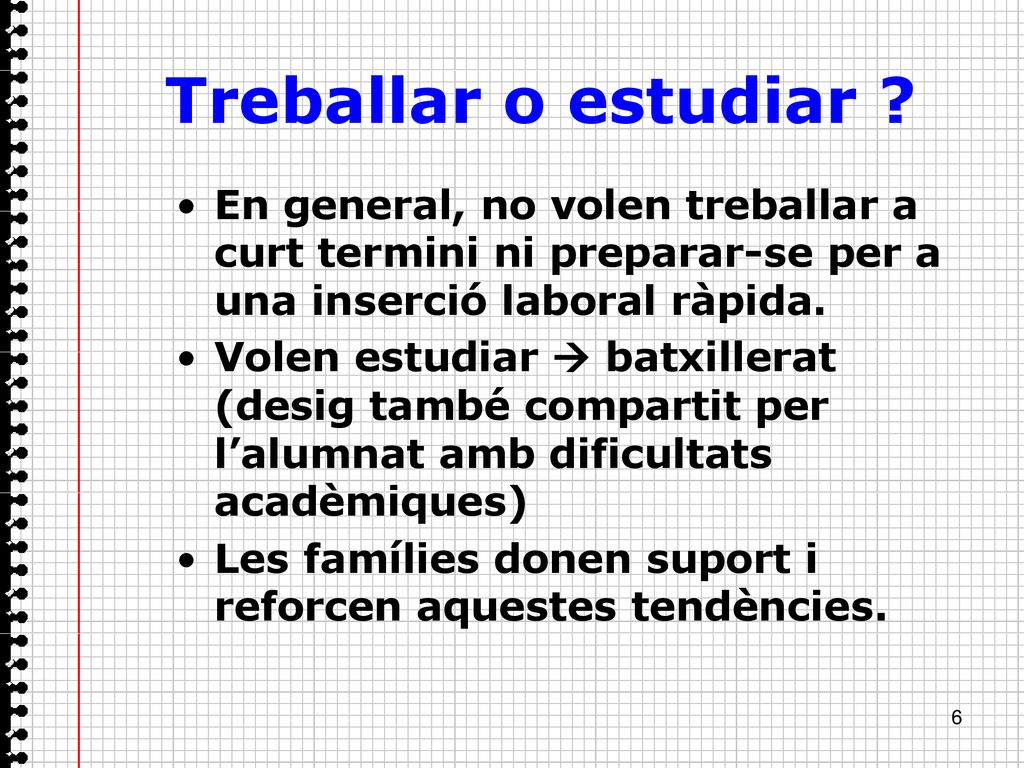 Treballar o estudiar ?

• En general, no volen treballar a curt termini ni preparar-se per a una inserció laboral ràpida.
• Volen estudiar → batxillerat (desig també compartit per l’alumnat amb dificultats acadèmiques)
• Les famílies donen suport i reforcen aquestes tendències.

6